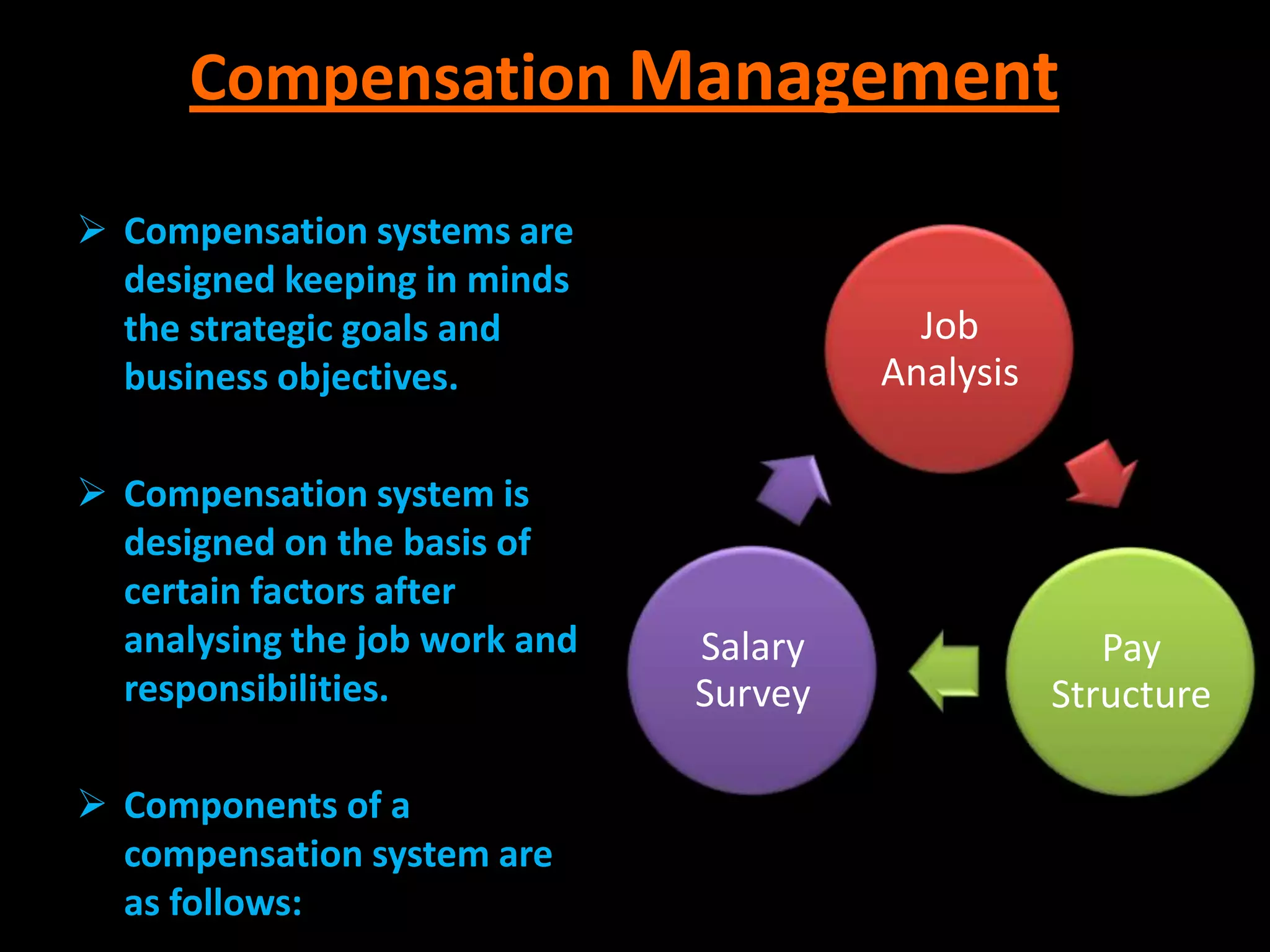 Compensation Management

➢ Compensation systems are designed keeping in minds the strategic goals and business objectives.

➢ Compensation system is designed on the basis of certain factors after analysing the job work and responsibilities.

➢ Components of a compensation system are as follows:

Job Analysis

Pay Structure

Salary Survey